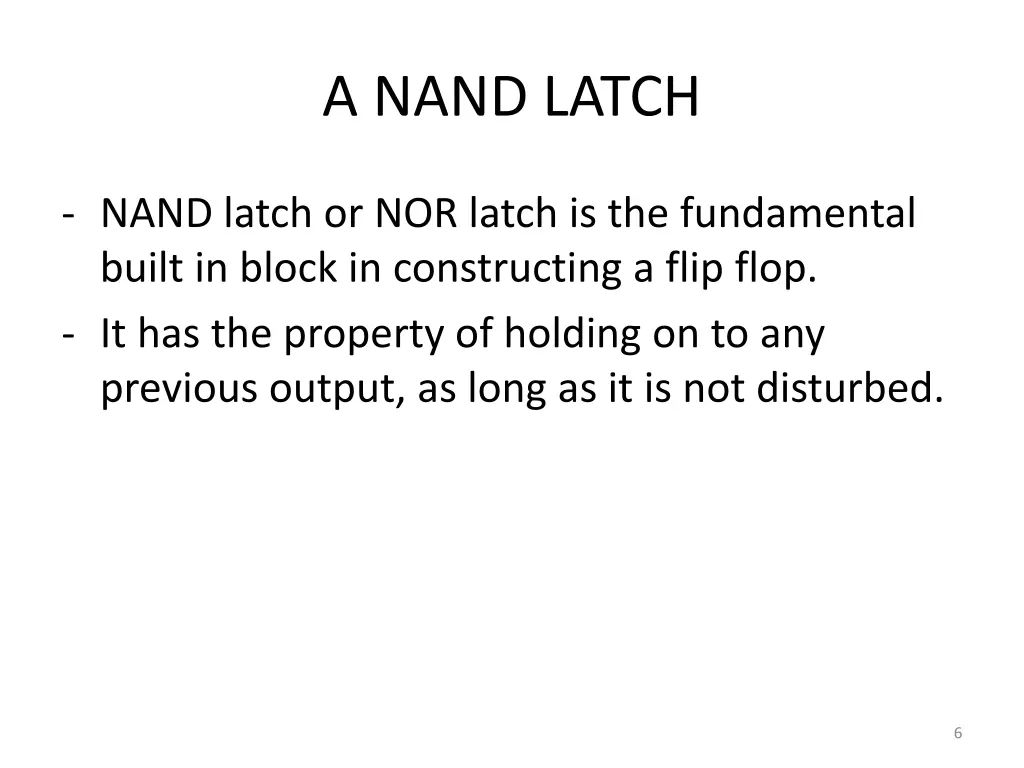 A NAND LATCH

- NAND latch or NOR latch is the fundamental built in block in constructing a flip flop.
- It has the property of holding on to any previous output, as long as it is not disturbed.

6